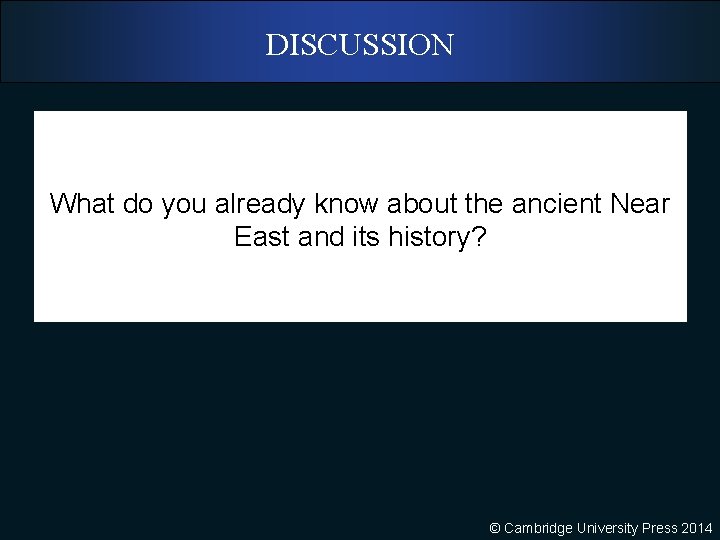 DISCUSSION

What do you already know about the ancient Near East and its history?

© Cambridge University Press 2014